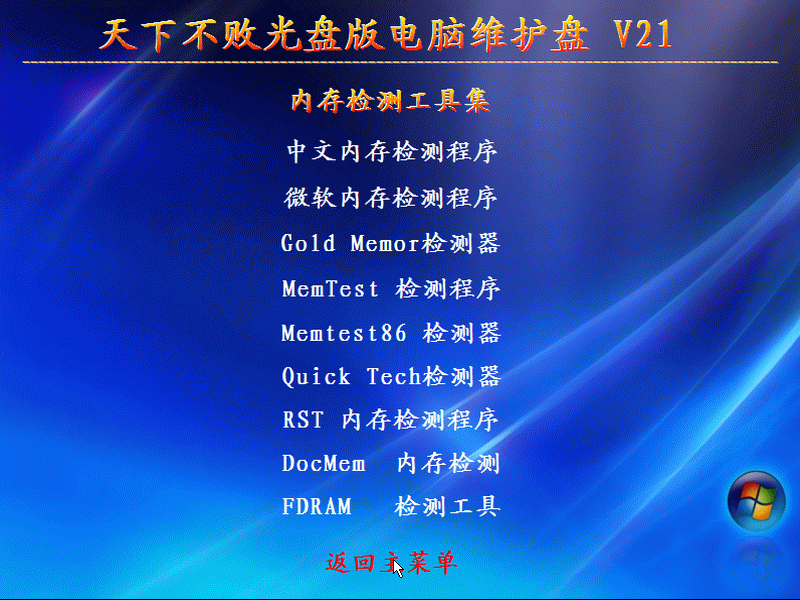 天下不败光盘版电脑维护盘 V21

内存检测工具集

中文内存检测程序

微软内存检测程序

Gold Memor检测器

MemTest 检测程序

Memtest86 检测器

Quick Tech检测器

RST 内存检测程序

DocMem 内存检测

FDRAM 检测工具

返回主菜单